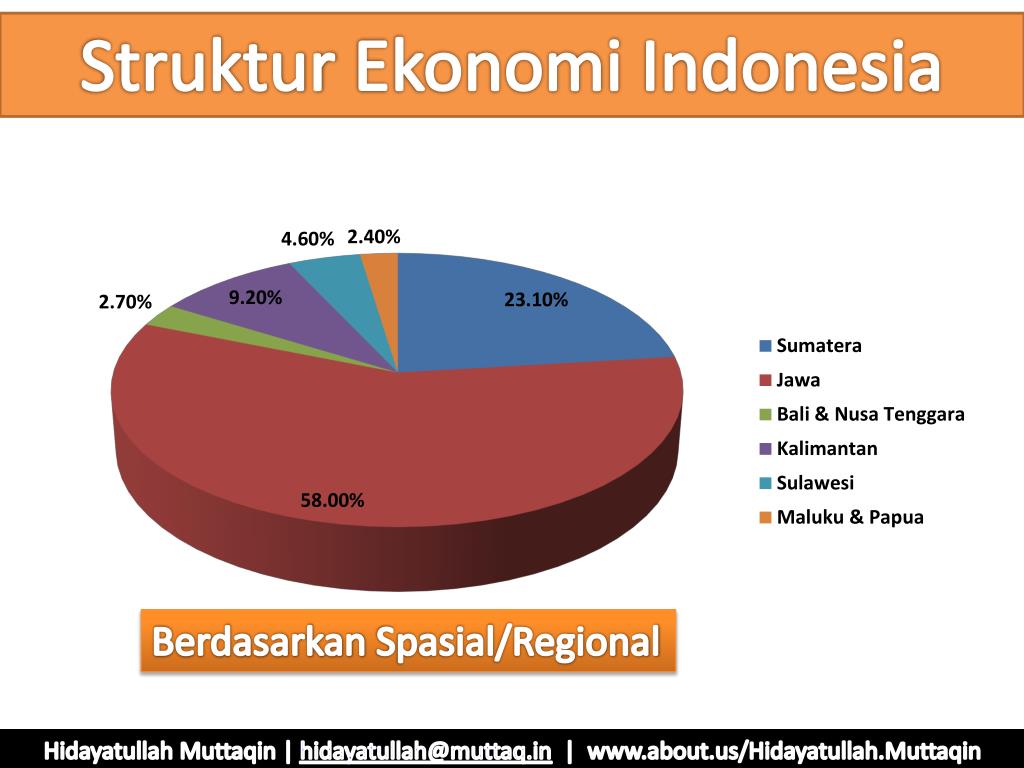 Struktur Ekonomi Indonesia

4.60%
2.40%
2.70%
9.20%
23.10%
58.00%

Sumatera
Jawa
Bali & Nusa Tenggara
Kalimantan
Sulawesi
Maluku & Papua

Berdasarkan Spasial/Regional

Hidayatullah Muttaqin | hidayatullah@muttaq.in | www.about.us/Hidayatullah.Muttaqin